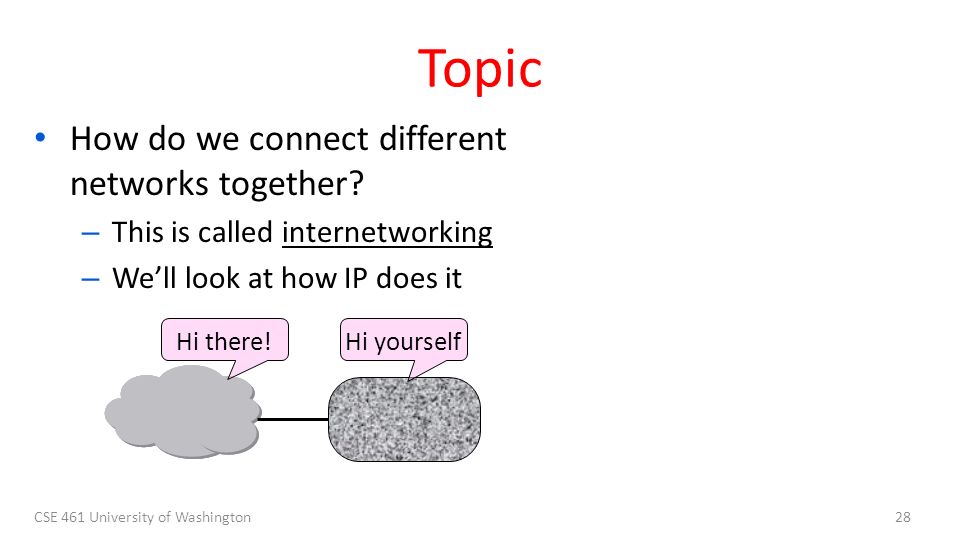 Topic

• How do we connect different networks together?

– This is called internetworking

– We'll look at how IP does it

Hi there!

Hi yourself

CSE 461 University of Washington

28